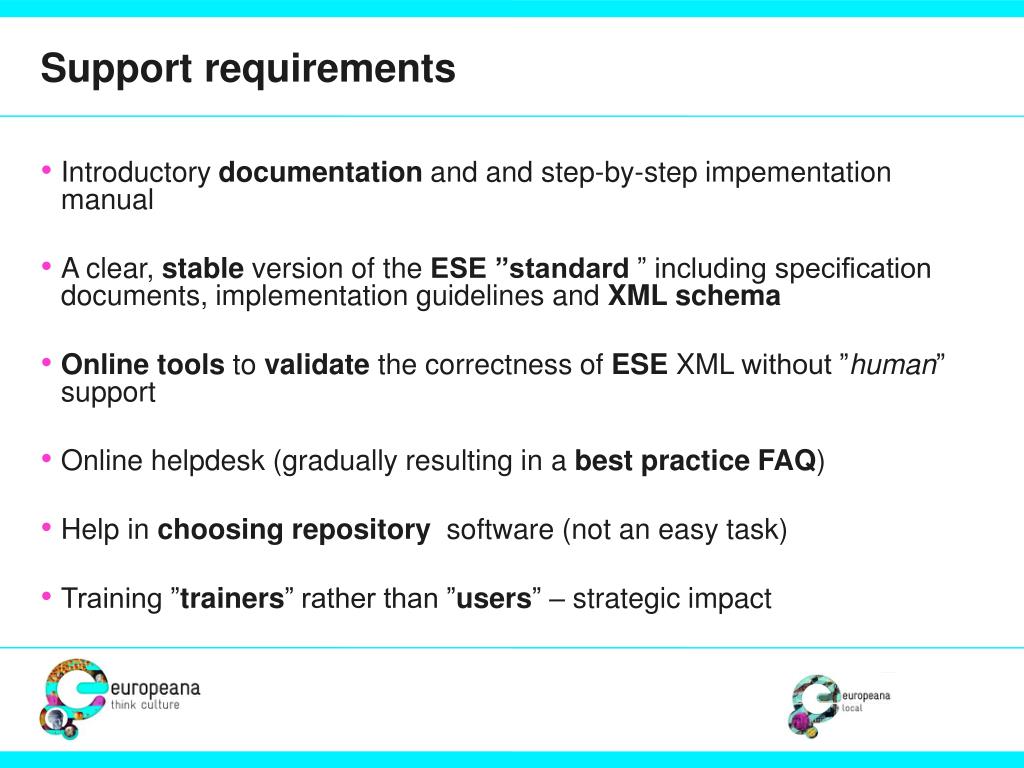 Support requirements

• Introductory documentation and and step-by-step impementation manual

• A clear, stable version of the ESE ”standard ” including specification documents, implementation guidelines and XML schema

• Online tools to validate the correctness of ESE XML without ”human” support

• Online helpdesk (gradually resulting in a best practice FAQ)

• Help in choosing repository software (not an easy task)

• Training ”trainers” rather than ”users” – strategic impact

europeana
think culture

europeana
local